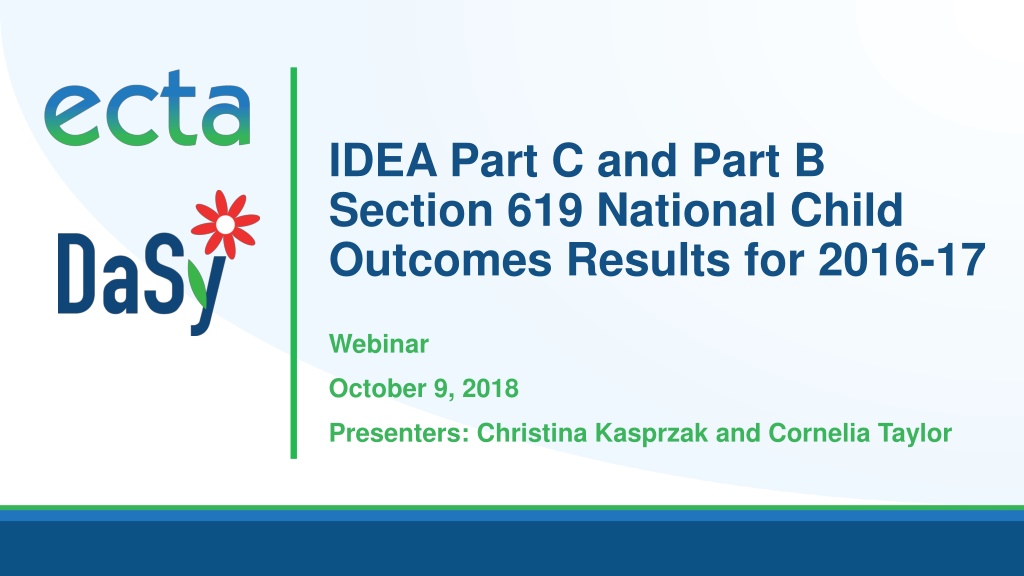 ecta

DaSy

IDEA Part C and Part B Section 619 National Child Outcomes Results for 2016-17

Webinar

October 9, 2018

Presenters: Christina Kasprzak and Cornelia Taylor